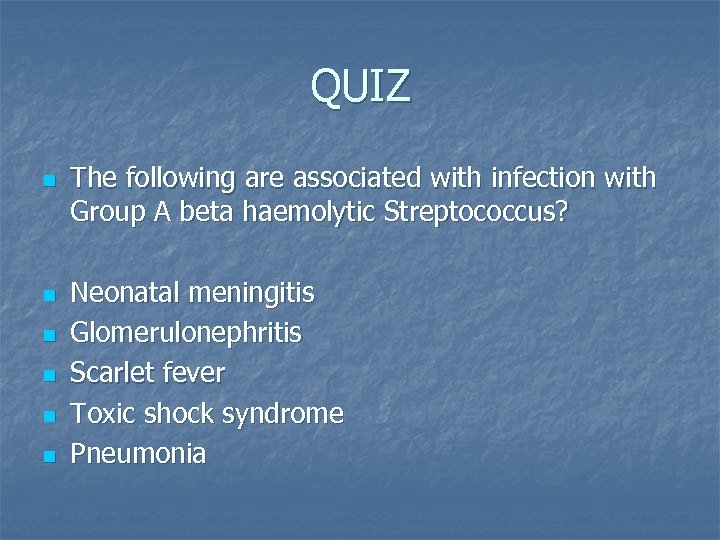 QUIZ

- The following are associated with infection with Group A beta haemolytic Streptococcus?

- Neonatal meningitis
- Glomerulonephritis
- Scarlet fever
- Toxic shock syndrome
- Pneumonia